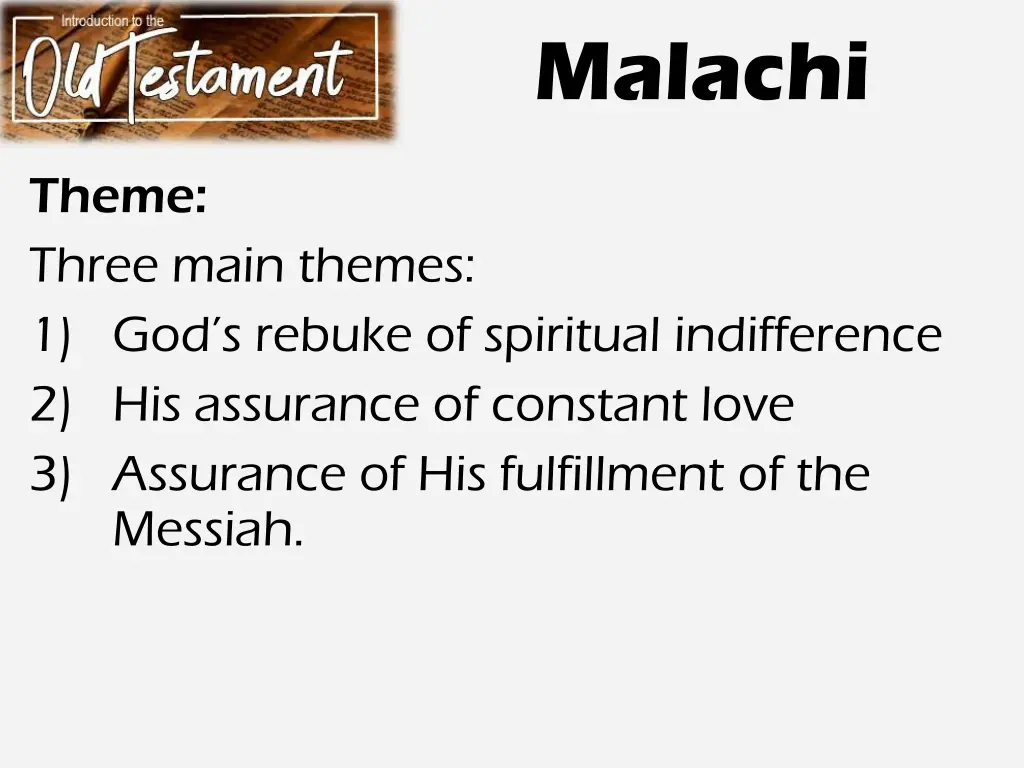 Introduction to the
Old Testament

Malachi

Theme:

Three main themes:

1) God's rebuke of spiritual indifference
2) His assurance of constant love
3) Assurance of His fulfillment of the Messiah.